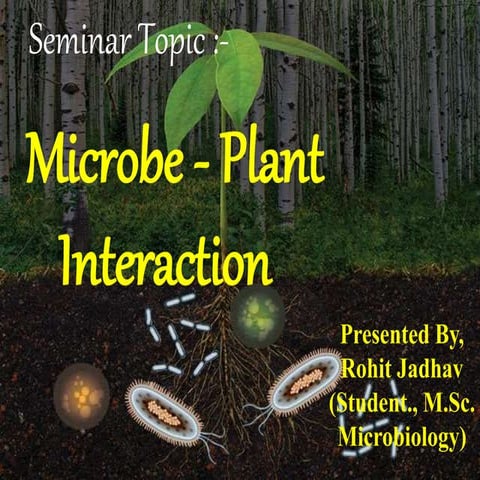 Seminar Topic :-

Microbe - Plant Interaction

Presented By,
Rohit Jadhav
(Student., M.Sc. Microbiology)